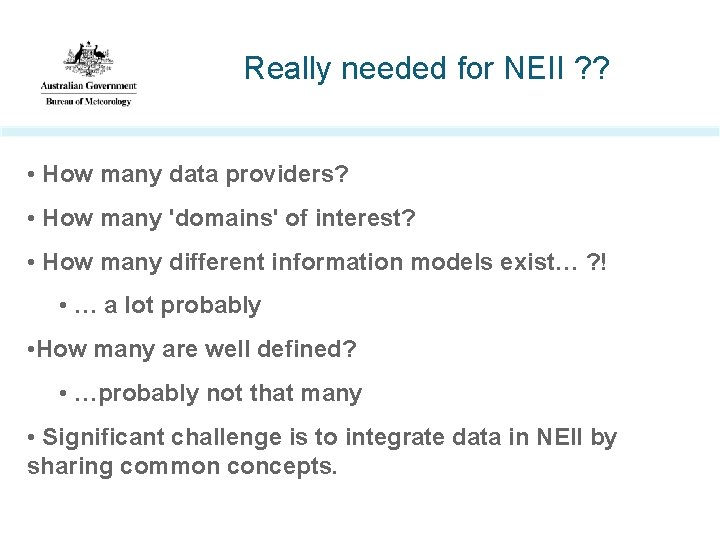 Australian Government
Bureau of Meteorology

Really needed for NEII ??

• How many data providers?

• How many 'domains' of interest?

• How many different information models exist… ?!

• … a lot probably

•How many are well defined?

• …probably not that many

• Significant challenge is to integrate data in NEII by sharing common concepts.